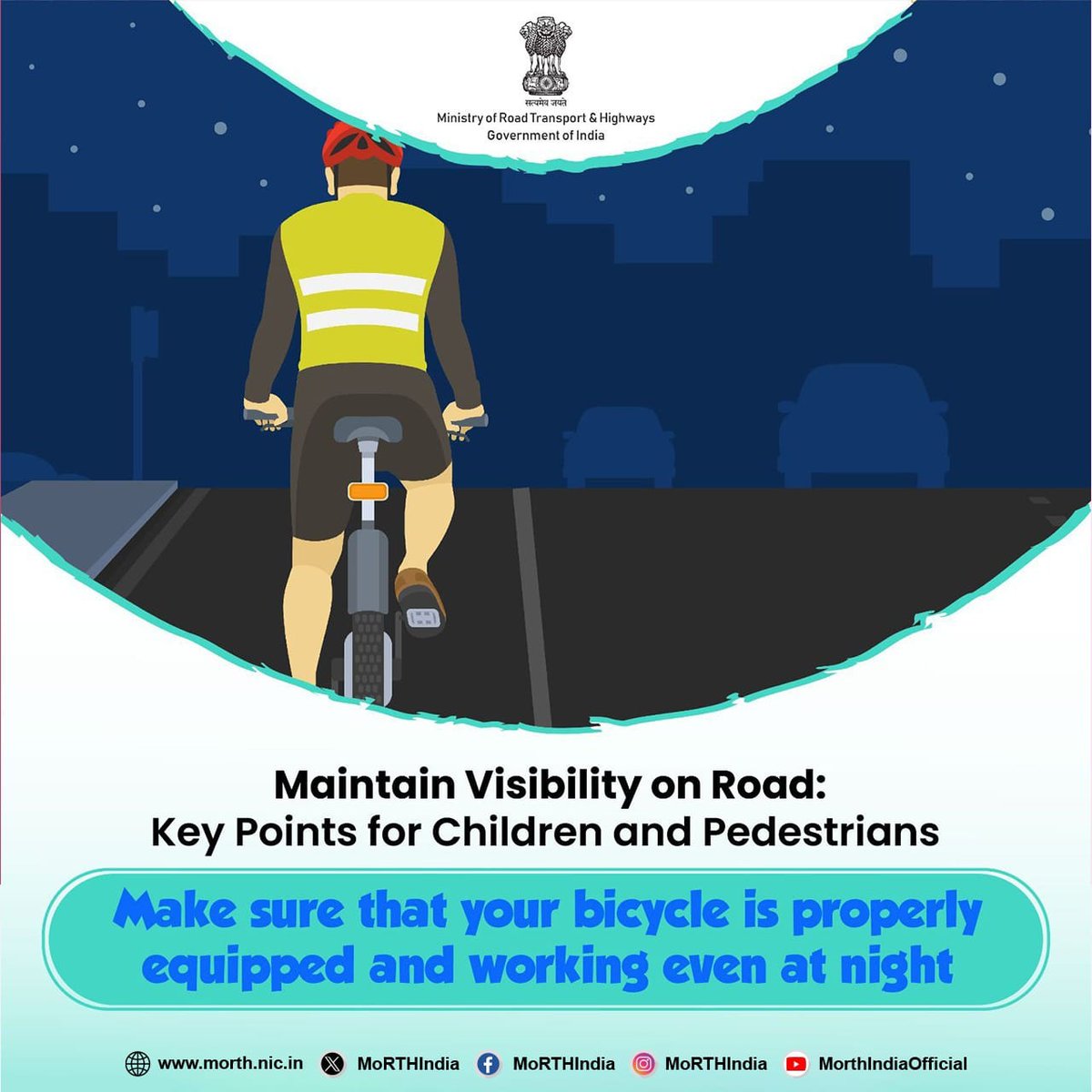 सत्यमेव जयते
Ministry of Road Transport & Highways
Government of India

Maintain Visibility on Road:
Key Points for Children and Pedestrians

Make sure that your bicycle is properly equipped and working even at night

www.morth.nic.in MoRTHIndia MoRTHIndia MoRTHIndia MorthIndiaOfficial